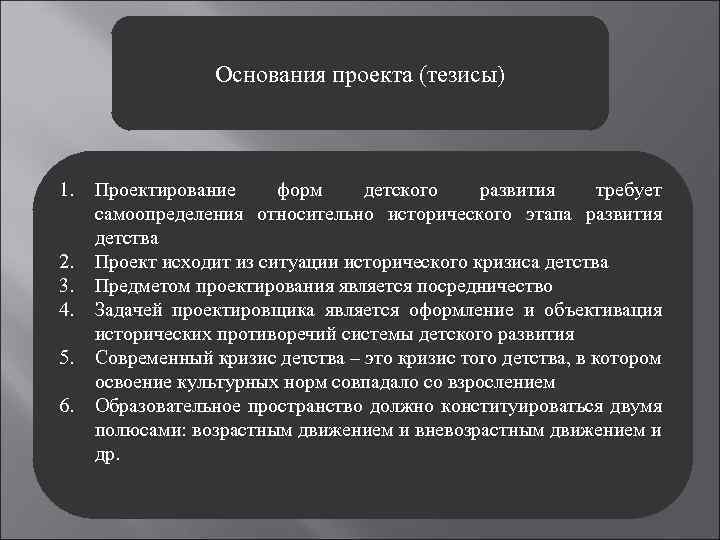 Основания проекта (тезисы)

1. Проектирование форм детского развития требует самоопределения относительно исторического этапа развития детства
2. Проект исходит из ситуации исторического кризиса детства
3. Предметом проектирования является посредничество
4. Задачей проектировщика является оформление и объективация исторических противоречий системы детского развития
5. Современный кризис детства – это кризис того детства, в котором освоение культурных норм совпадало со взрослением
6. Образовательное пространство должно конституироваться двумя полюсами: возрастным движением и вневозрастным движением и др.